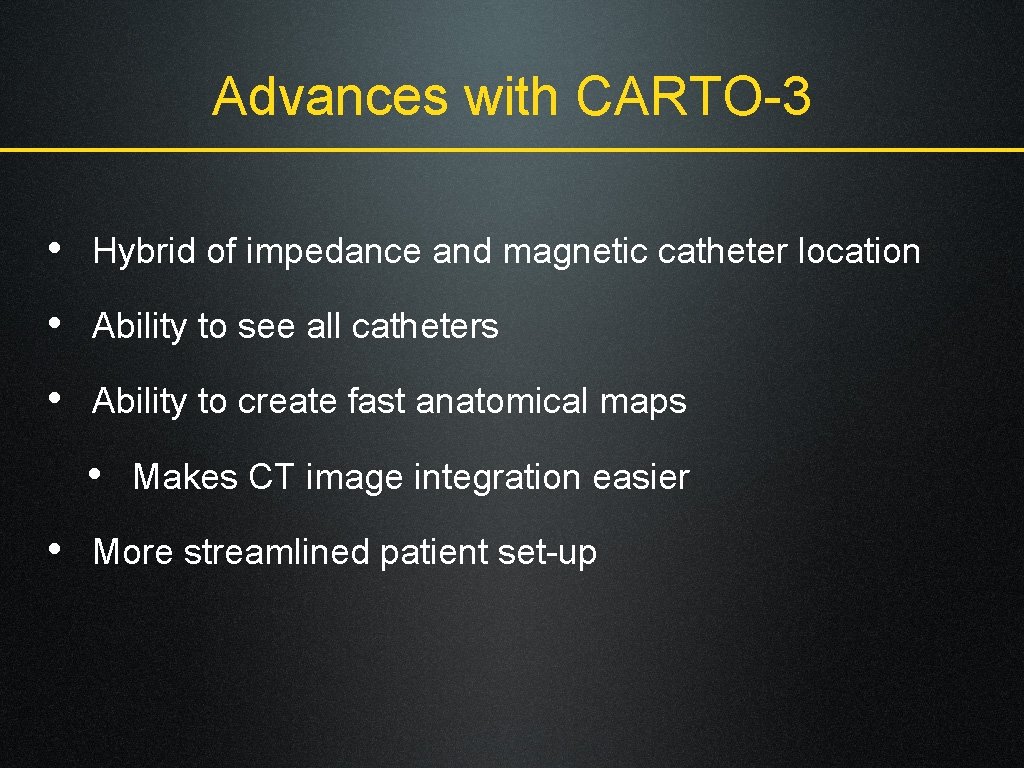 Advances with CARTO-3

• Hybrid of impedance and magnetic catheter location

• Ability to see all catheters

• Ability to create fast anatomical maps

  • Makes CT image integration easier

• More streamlined patient set-up